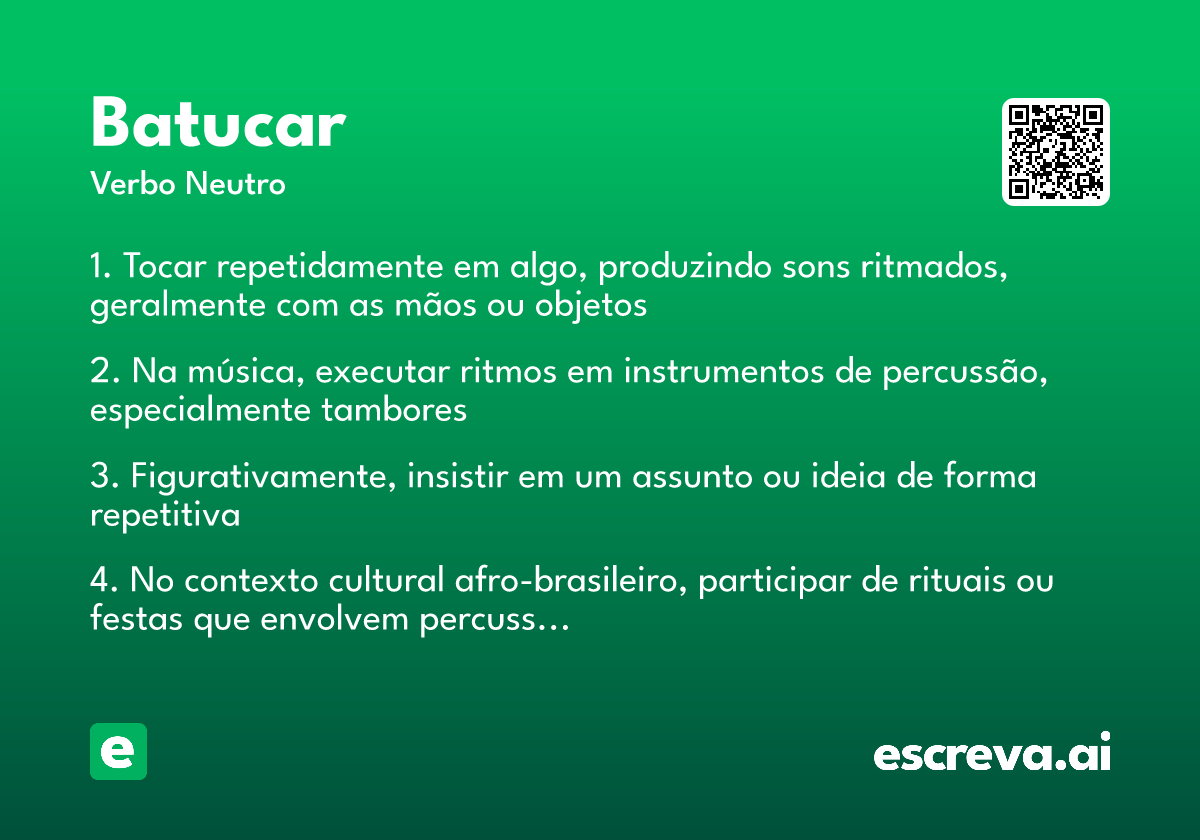 Batucar

Verbo Neutro

1. Tocar repetidamente em algo, produzindo sons ritmados, geralmente com as mãos ou objetos

2. Na música, executar ritmos em instrumentos de percussão, especialmente tambores

3. Figurativamente, insistir em um assunto ou ideia de forma repetitiva

4. No contexto cultural afro-brasileiro, participar de rituais ou festas que envolvem percuss…

e

escreva.ai